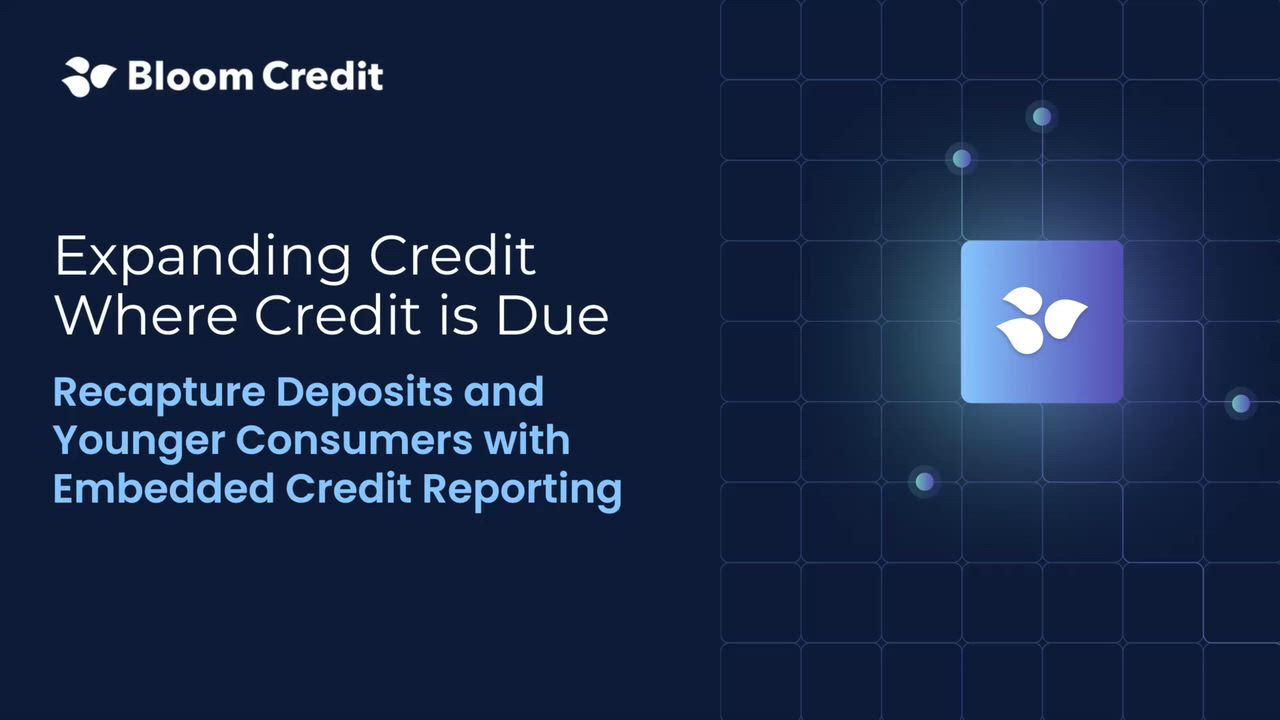 Bloom Credit

Expanding Credit Where Credit is Due

Recapture Deposits and Younger Consumers with Embedded Credit Reporting